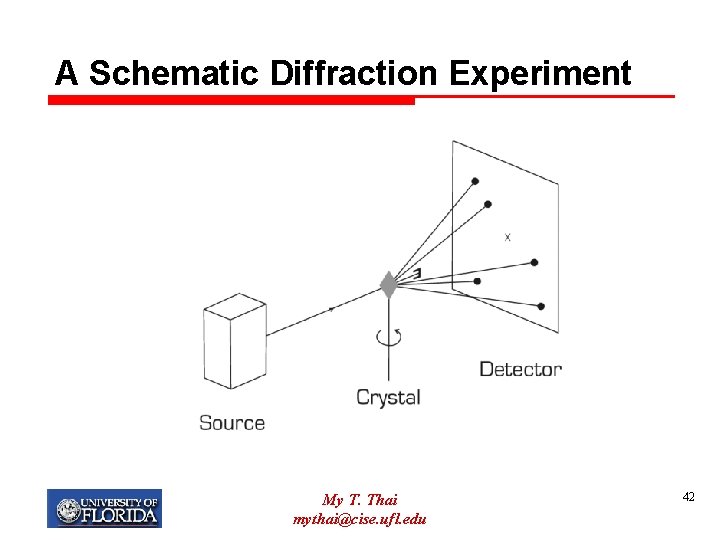 A Schematic Diffraction Experiment

x

Detector

Crystal

Source

UNIVERSITY OF FLORIDA

My T. Thai
mythai@cise.ufl.edu

42